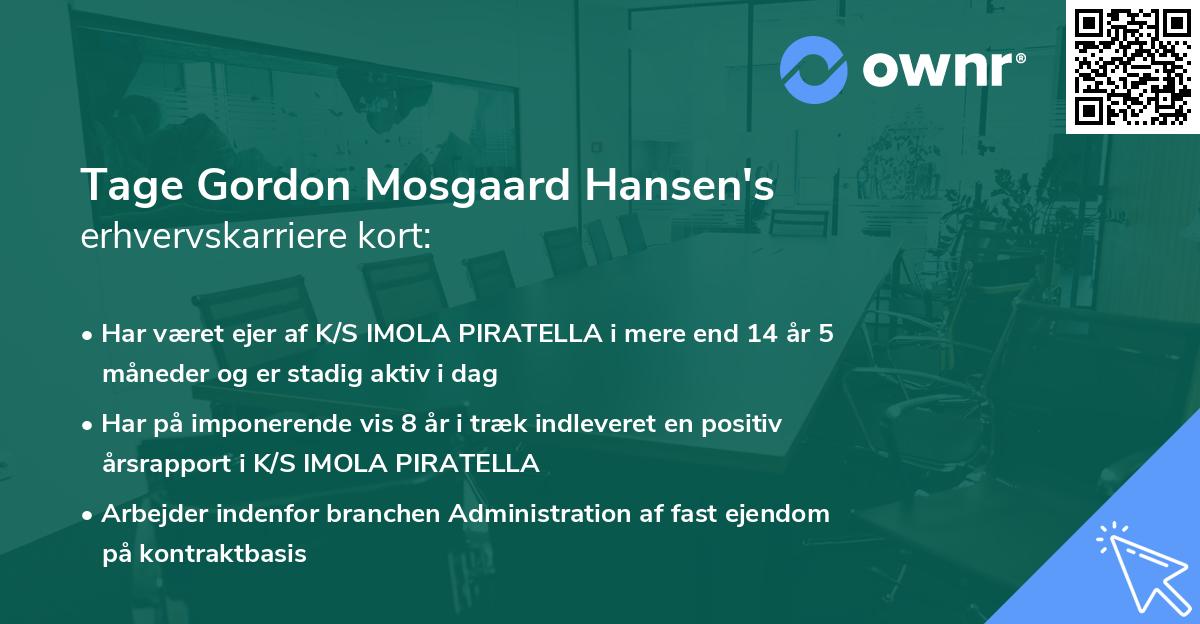 ownr®

Tage Gordon Mosgaard Hansen's erhvervskarriere kort:

• Har været ejer af K/S IMOLA PIRATELLA i mere end 14 år 5 måneder og er stadig aktiv i dag

• Har på imponerende vis 8 år i træk indleveret en positiv årsrapport i K/S IMOLA PIRATELLA

• Arbejder indenfor branchen Administration af fast ejendom på kontraktbasis